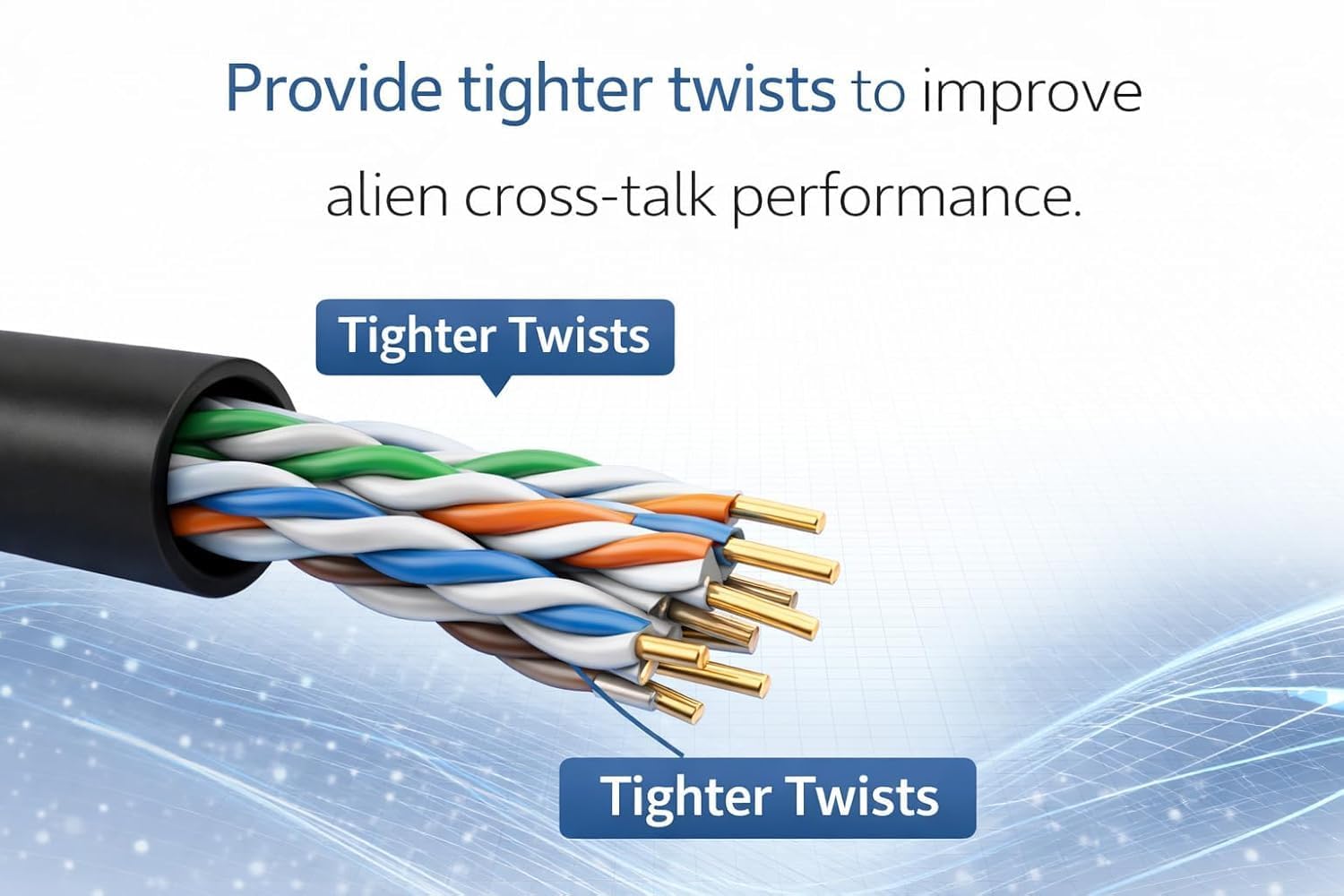 Provide tighter twists to improve alien cross-talk performance.

Tighter Twists

Tighter Twists